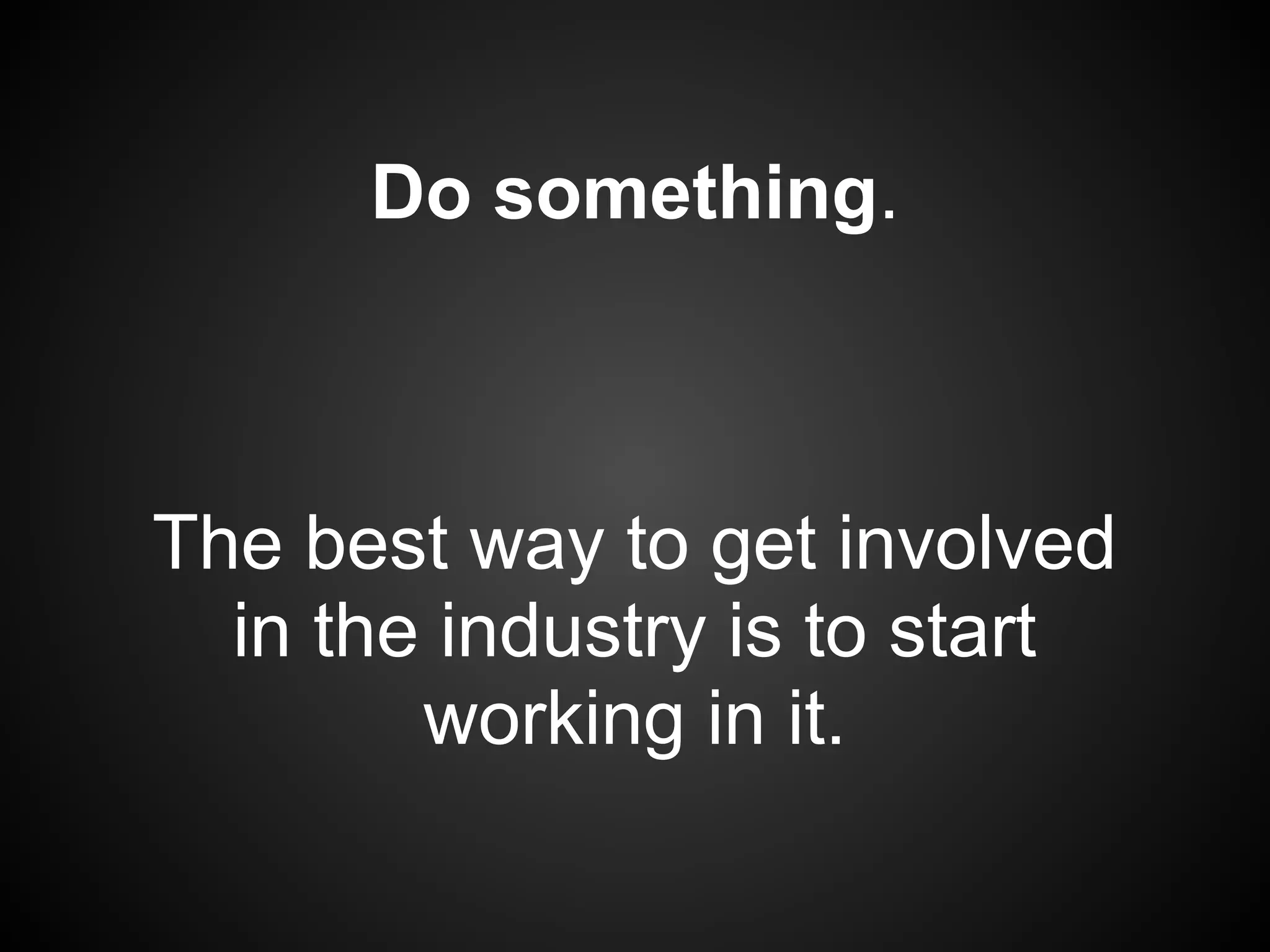 Do something.

The best way to get involved in the industry is to start working in it.